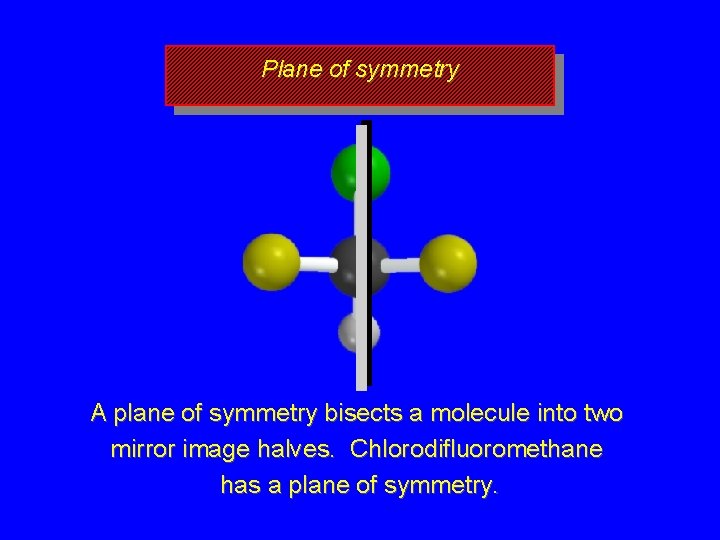 Plane of symmetry

A plane of symmetry bisects a molecule into two mirror image halves. Chlorodifluoromethane has a plane of symmetry.